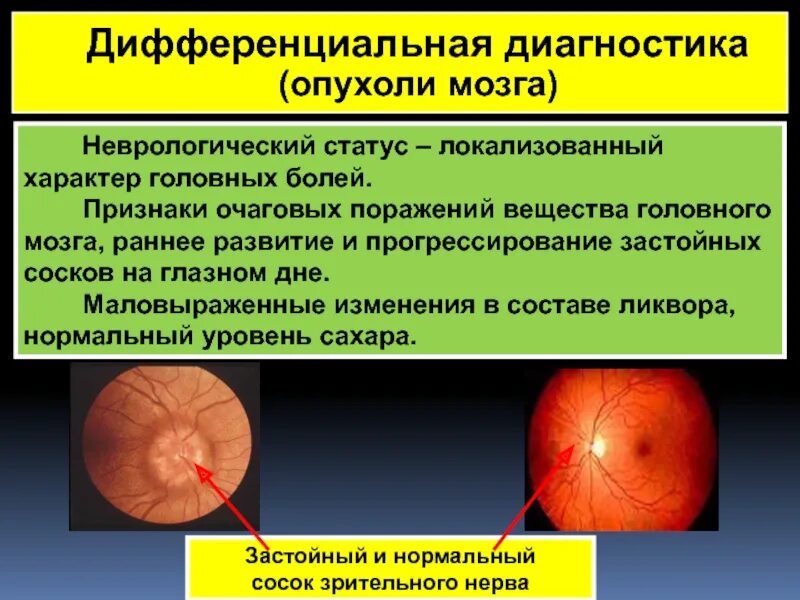 Дифференциальная диагностика
(опухоли мозга)

Неврологический статус – локализованный характер головных болей.

Признаки очаговых поражений вещества головного мозга, раннее развитие и прогрессирование застойных сосков на глазном дне.

Маловыраженные изменения в составе ликвора, нормальный уровень сахара.

Застойный и нормальный сосок зрительного нерва